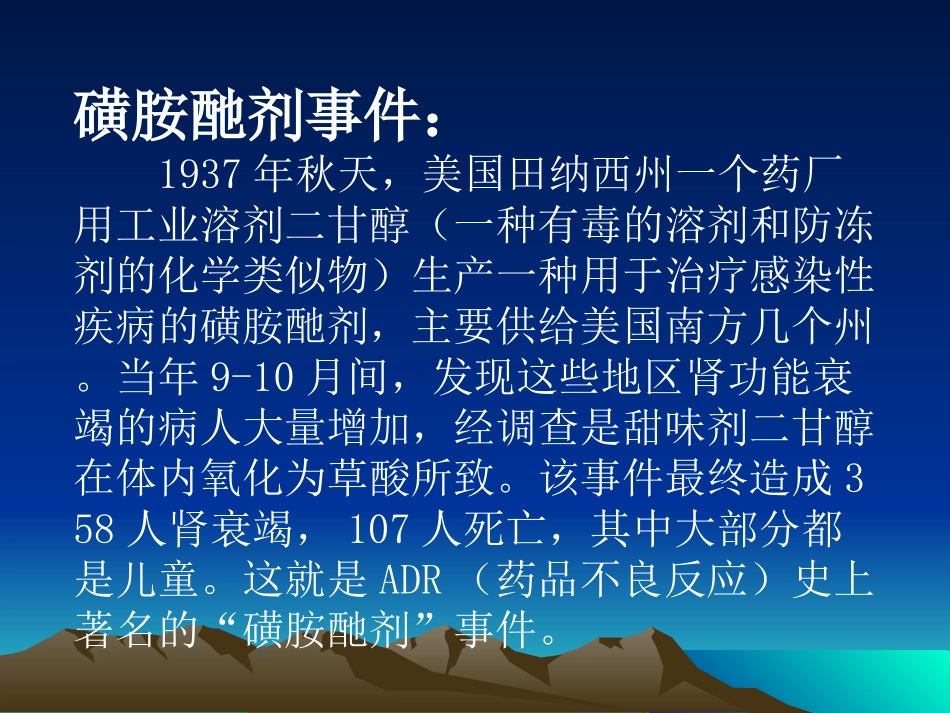 磺胺酏剂事件：

1937 年秋天，美国田纳西州一个药厂用工业溶剂二甘醇（一种有毒的溶剂和防冻剂的化学类似物）生产一种用于治疗感染性疾病的磺胺酏剂，主要供给美国南方几个州。当年 9-10 月间，发现这些地区肾功能衰竭的病人大量增加，经调查是甜味剂二甘醇在体内氧化为草酸所致。该事件最终造成 358 人肾衰竭， 107 人死亡，其中大部分都是儿童。这就是 ADR （药品不良反应）史上著名的“磺胺酏剂”事件。